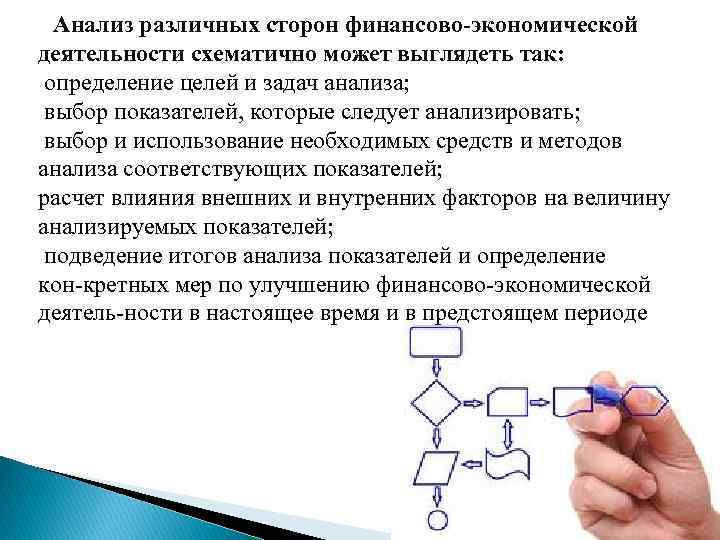 Анализ различных сторон финансово-экономической деятельности схематично может выглядеть так:
определение целей и задач анализа;
выбор показателей, которые следует анализировать;
выбор и использование необходимых средств и методов анализа соответствующих показателей;
расчет влияния внешних и внутренних факторов на величину анализируемых показателей;
подведение итогов анализа показателей и определение кон-кретных мер по улучшению финансово-экономической деятель-ности в настоящее время и в предстоящем периоде